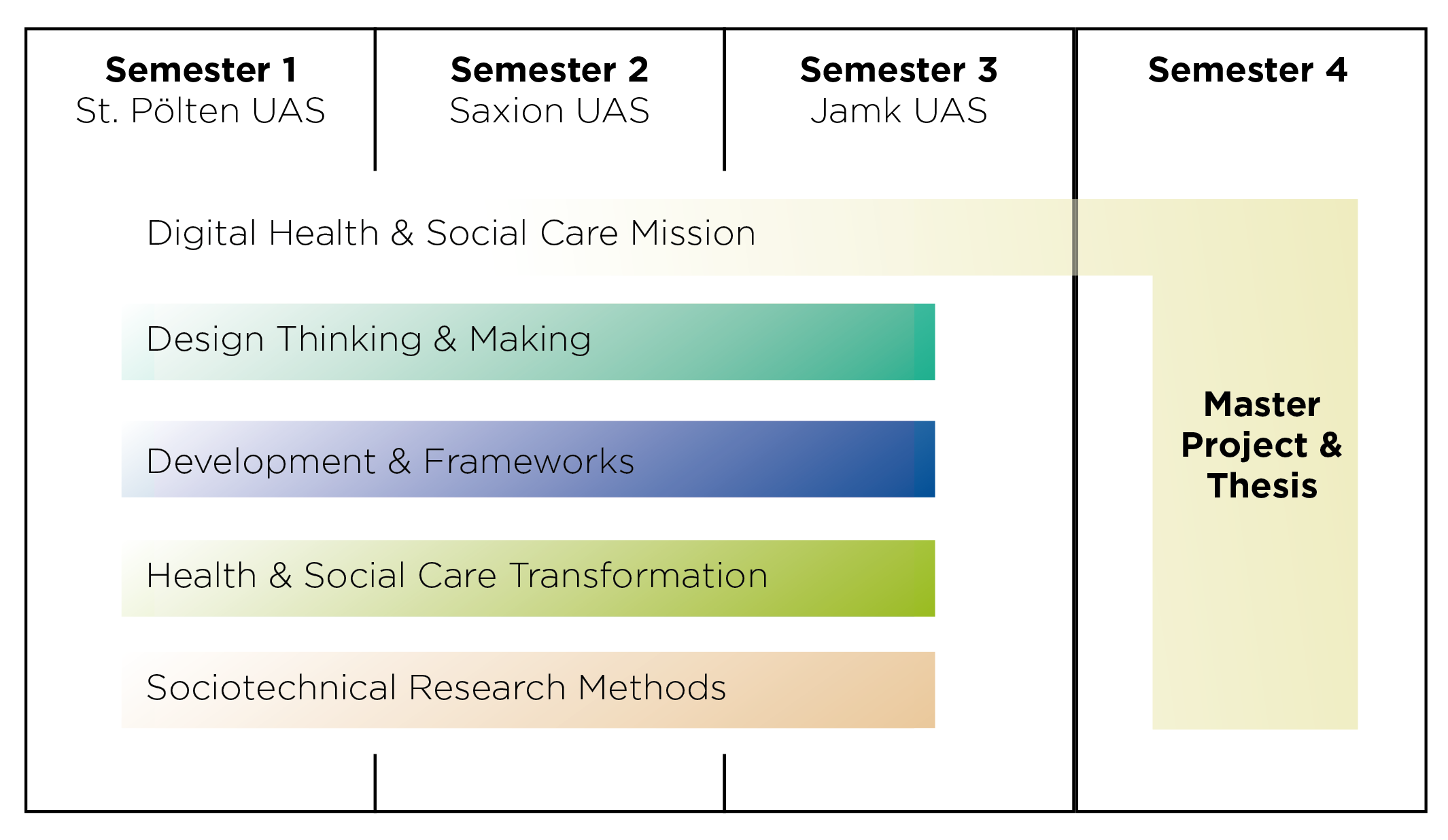 Semester 1
St. Pölten UAS

Semester 2
Saxion UAS

Semester 3
Jamk UAS

Semester 4

Digital Health & Social Care Mission

Design Thinking & Making

Development & Frameworks

Health & Social Care Transformation

Sociotechnical Research Methods

Master Project & Thesis